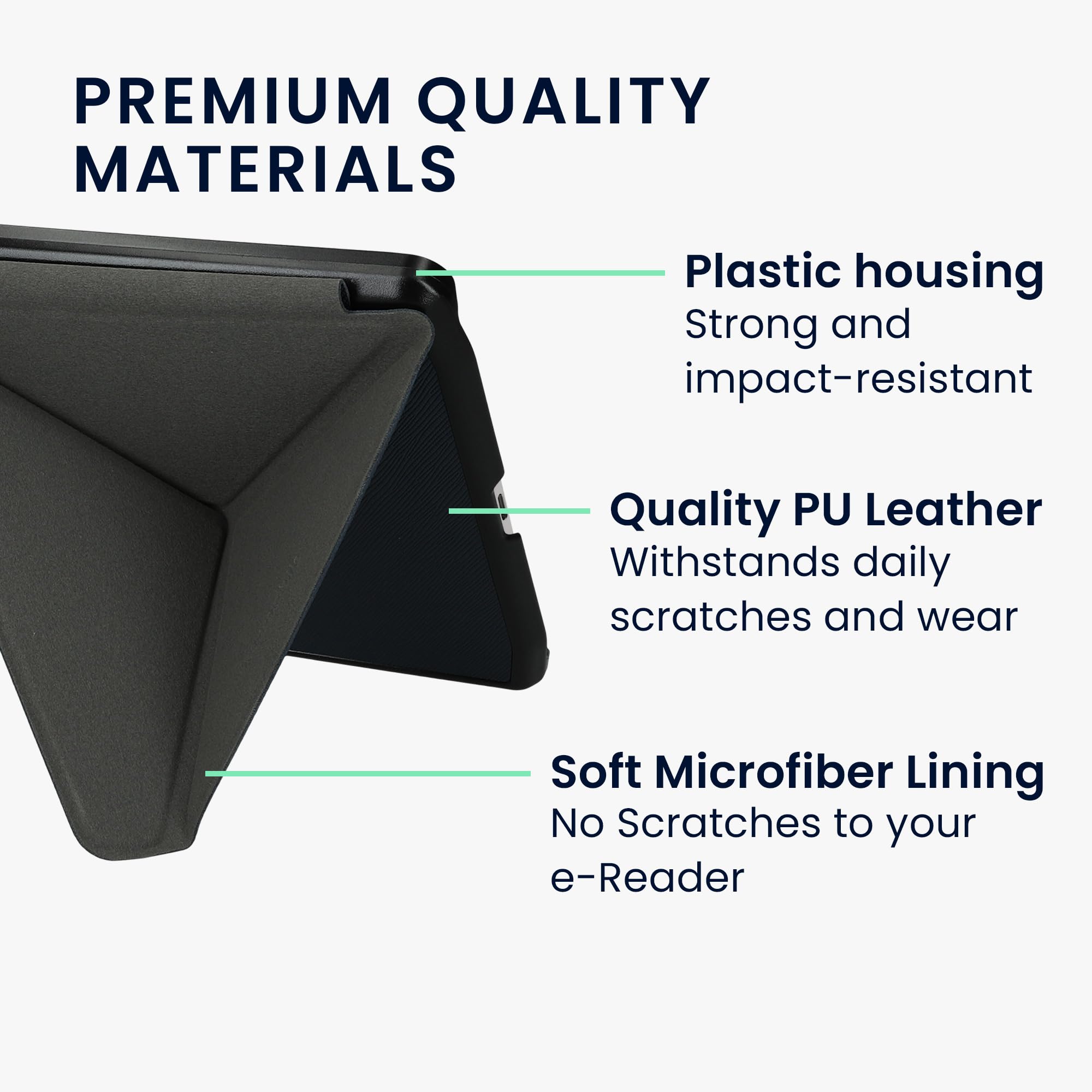 PREMIUM QUALITY MATERIALS

Plastic housing
Strong and impact-resistant

Quality PU Leather
Withstands daily scratches and wear

Soft Microfiber Lining
No Scratches to your e-Reader